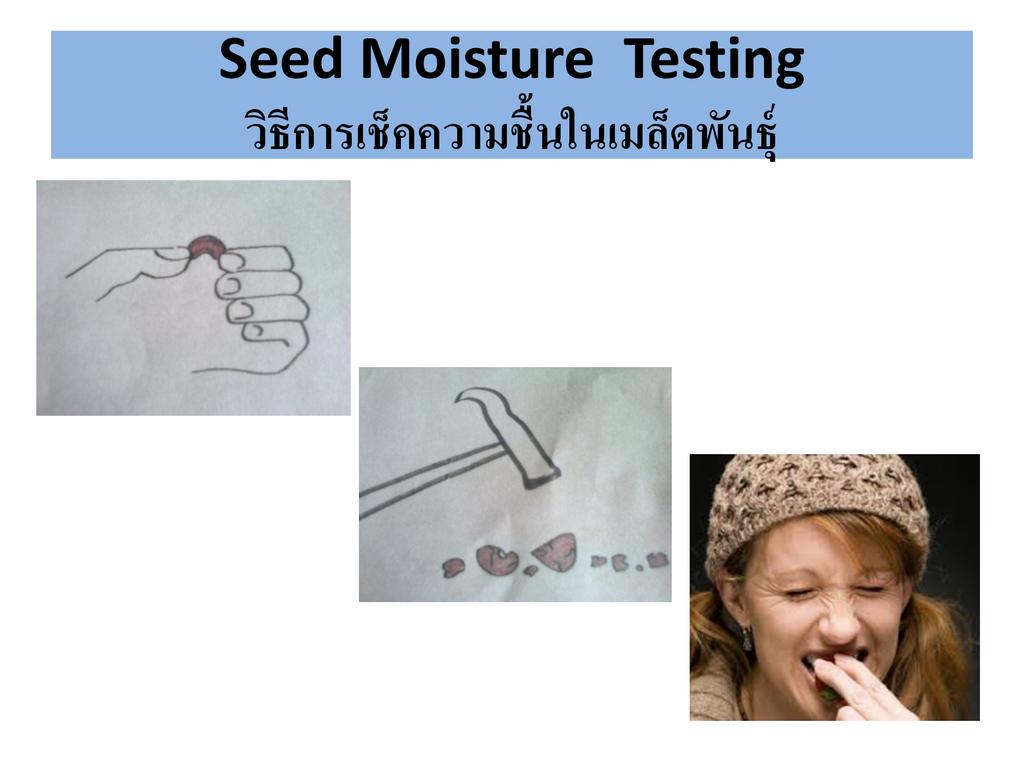 Seed Moisture Testing
วิธีการเช็คความชื้นในเมล็ดพันธุ์